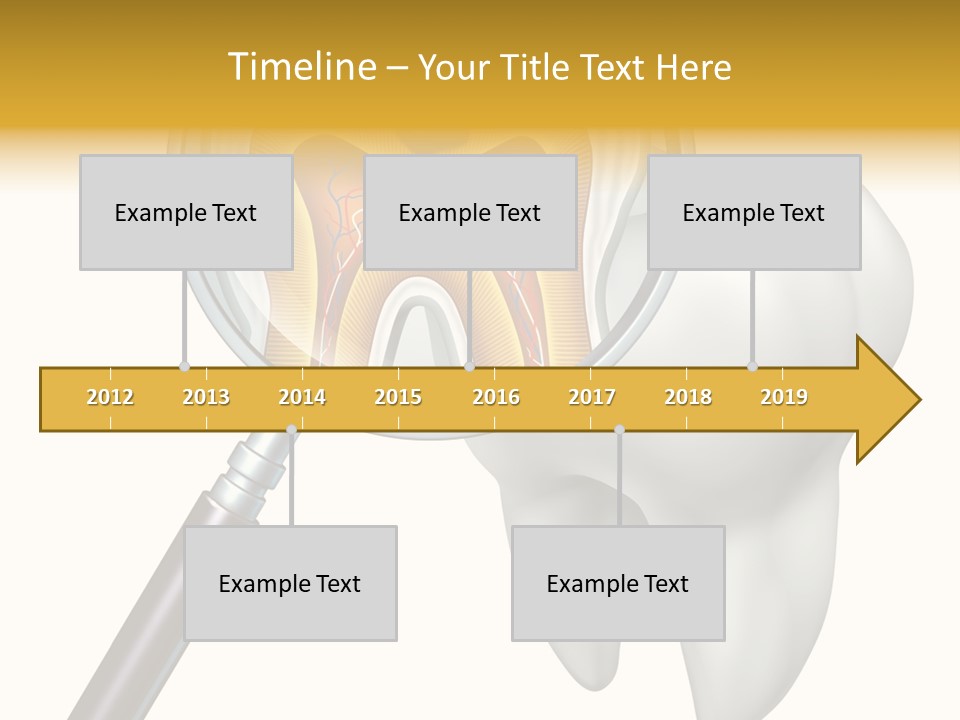 Timeline – Your Title Text Here

Example Text

Example Text

Example Text

2012 2013 2014 2015 2016 2017 2018 2019

Example Text

Example Text